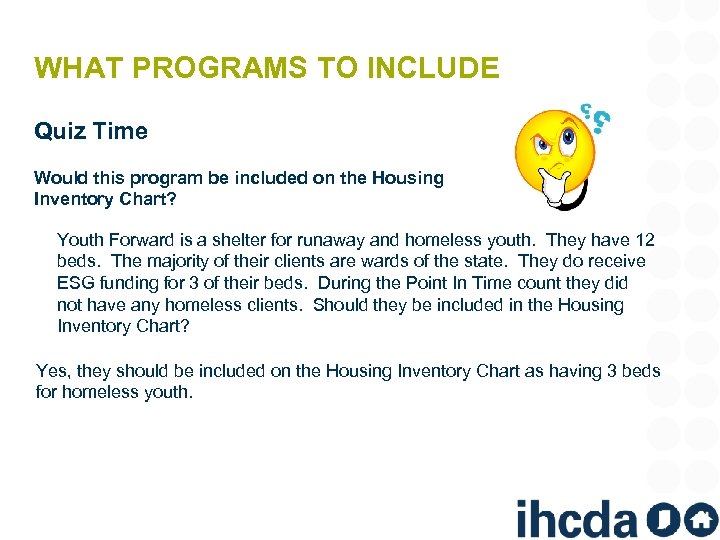 WHAT PROGRAMS TO INCLUDE

Quiz Time

Would this program be included on the Housing Inventory Chart?

Youth Forward is a shelter for runaway and homeless youth. They have 12 beds. The majority of their clients are wards of the state. They do receive ESG funding for 3 of their beds. During the Point In Time count they did not have any homeless clients. Should they be included in the Housing Inventory Chart?

Yes, they should be included on the Housing Inventory Chart as having 3 beds for homeless youth.

ihcda